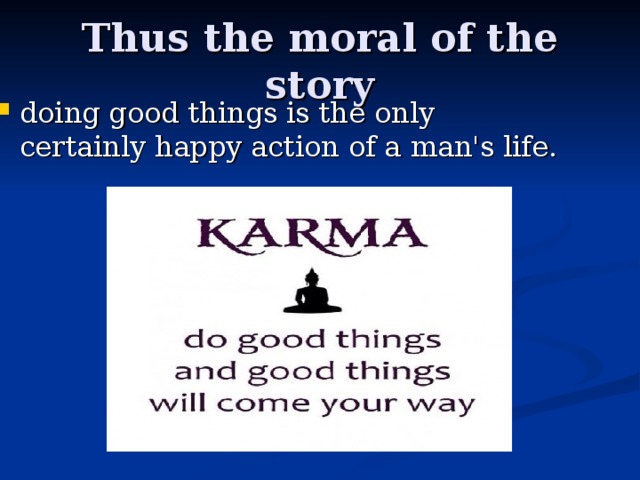 Thus the moral of the story

doing good things is the only certainly happy action of a man's life.

KARMA

do good things
and good things
will come your way